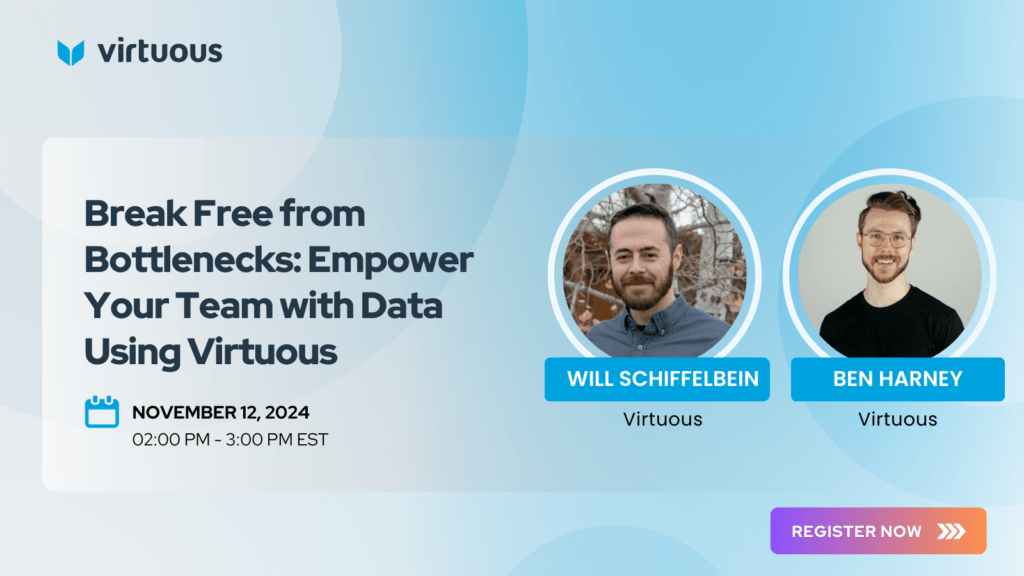 virtuous

Break Free from Bottlenecks: Empower Your Team with Data Using Virtuous

NOVEMBER 12, 2024
02:00 PM - 3:00 PM EST

WILL SCHIFFELBEIN
Virtuous

BEN HARNEY
Virtuous

REGISTER NOW